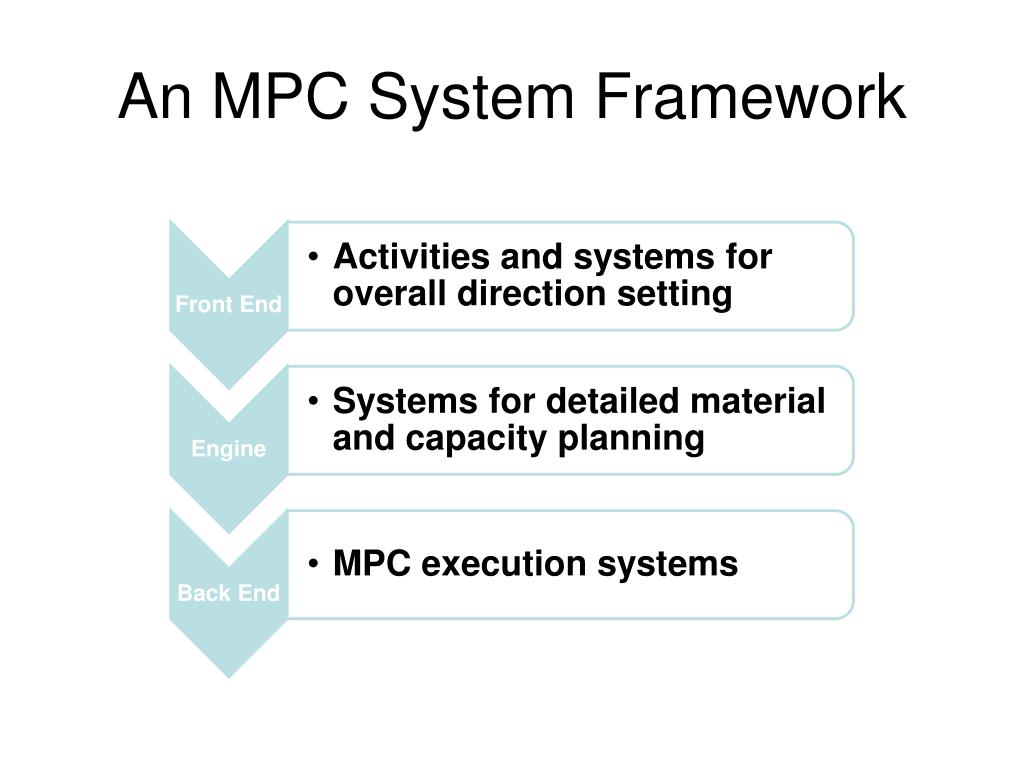 An MPC System Framework

Front End

• Activities and systems for overall direction setting

Engine

• Systems for detailed material and capacity planning

Back End

• MPC execution systems